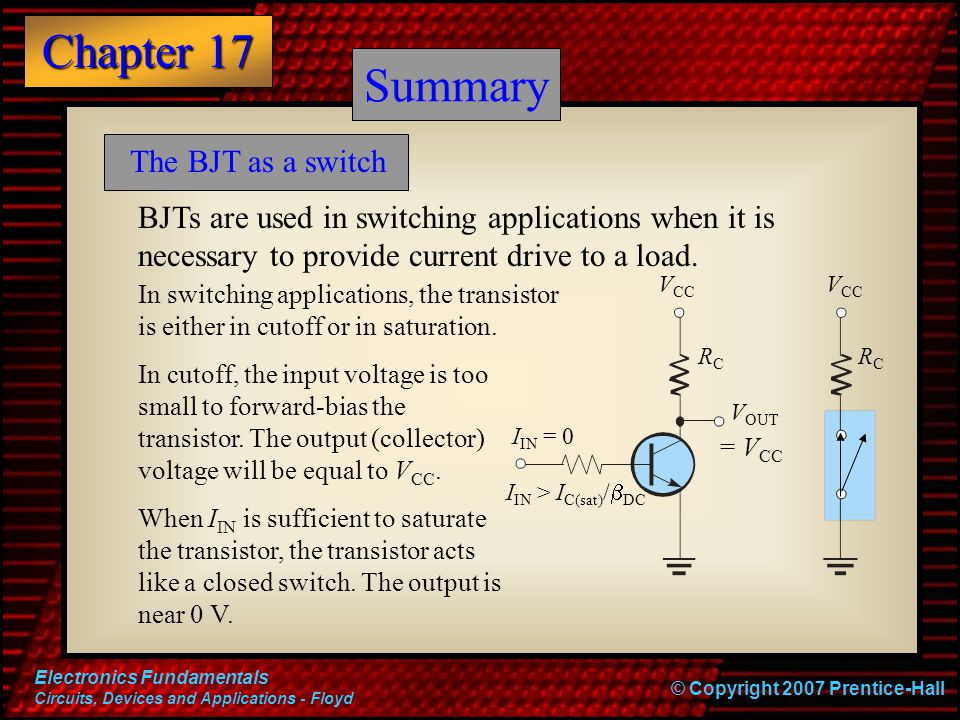 Chapter 17

Summary

The BJT as a switch

BJTs are used in switching applications when it is necessary to provide current drive to a load.

In switching applications, the transistor is either in cutoff or in saturation.

In cutoff, the input voltage is too small to forward-bias the transistor. The output (collector) voltage will be equal to $V_{CC}$.

When $I_{IN}$ is sufficient to saturate the transistor, the transistor acts like a closed switch. The output is near 0 V.

$V_{CC}$

$R_C$

$V_{OUT}$

$= V_{CC}$

$I_{IN} = 0$

$I_{IN} > I_{C(sat)}/\beta_{DC}$

$V_{CC}$

$R_C$

Electronics Fundamentals
Circuits, Devices and Applications - Floyd

© Copyright 2007 Prentice-Hall